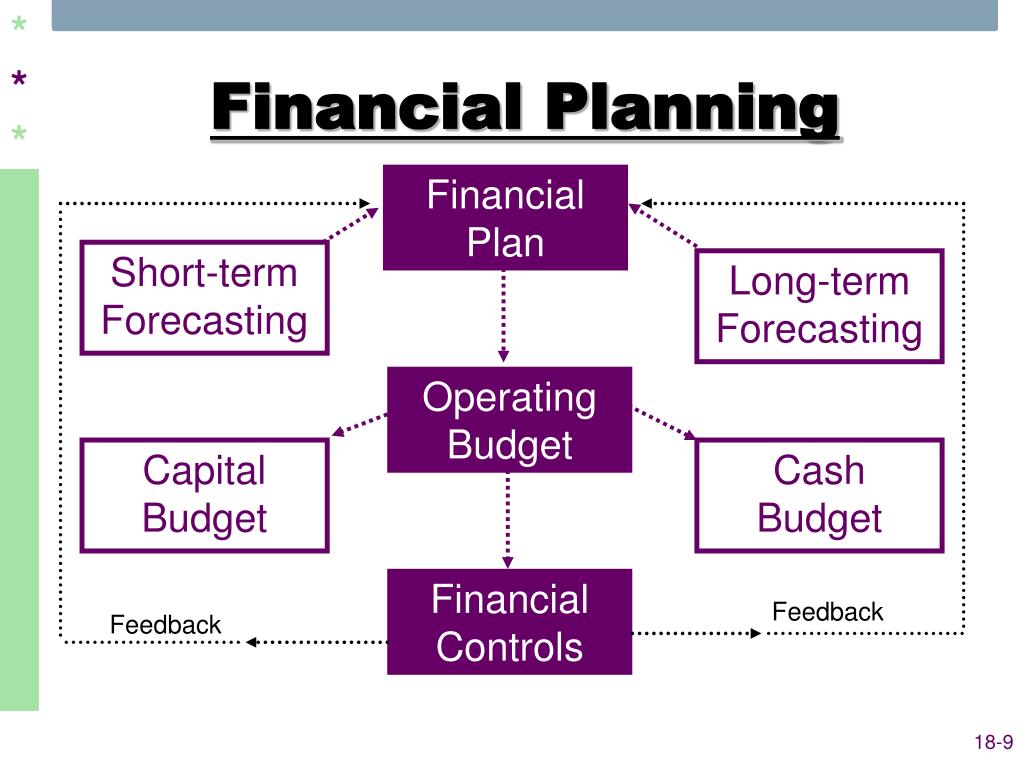 *
*
*

Financial Planning

Financial Plan

Short-term Forecasting

Long-term Forecasting

Operating Budget

Capital Budget

Cash Budget

Financial Controls

Feedback

Feedback

18-9